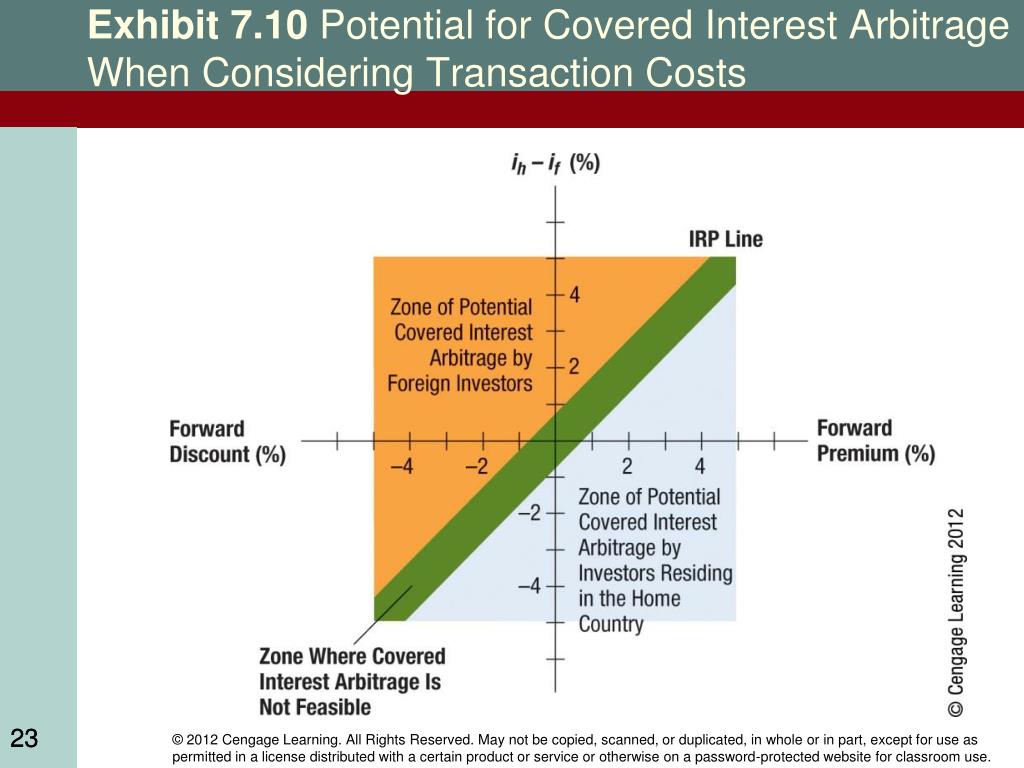 Exhibit 7.10 Potential for Covered Interest Arbitrage When Considering Transaction Costs

$i_h - i_f$ (%)

IRP Line

Zone of Potential Covered Interest Arbitrage by Foreign Investors

4

2

Forward Discount (%)

−4

−2

2

4

Forward Premium (%)

−2

−4

Zone of Potential Covered Interest Arbitrage by Investors Residing in the Home Country

Zone Where Covered Interest Arbitrage Is Not Feasible

© Cengage Learning 2012

23

© 2012 Cengage Learning. All Rights Reserved. May not be copied, scanned, or duplicated, in whole or in part, except for use as permitted in a license distributed with a certain product or service or otherwise on a password-protected website for classroom use.